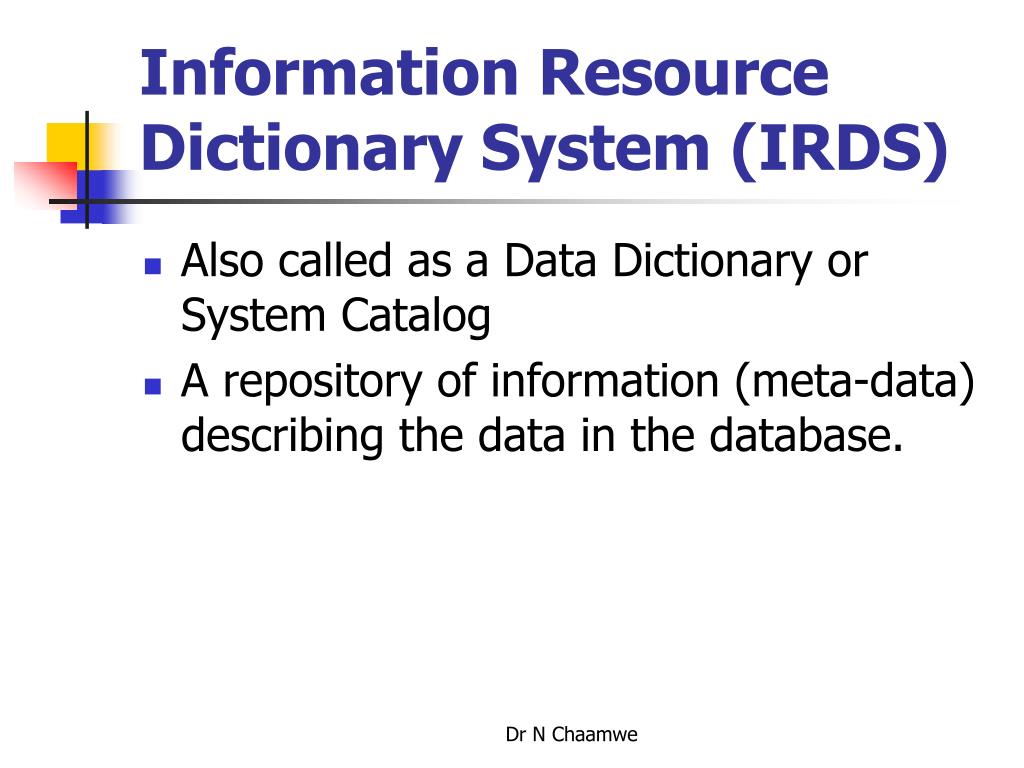 Information Resource Dictionary System (IRDS)

- Also called as a Data Dictionary or System Catalog
- A repository of information (meta-data) describing the data in the database.

Dr N Chaamwe